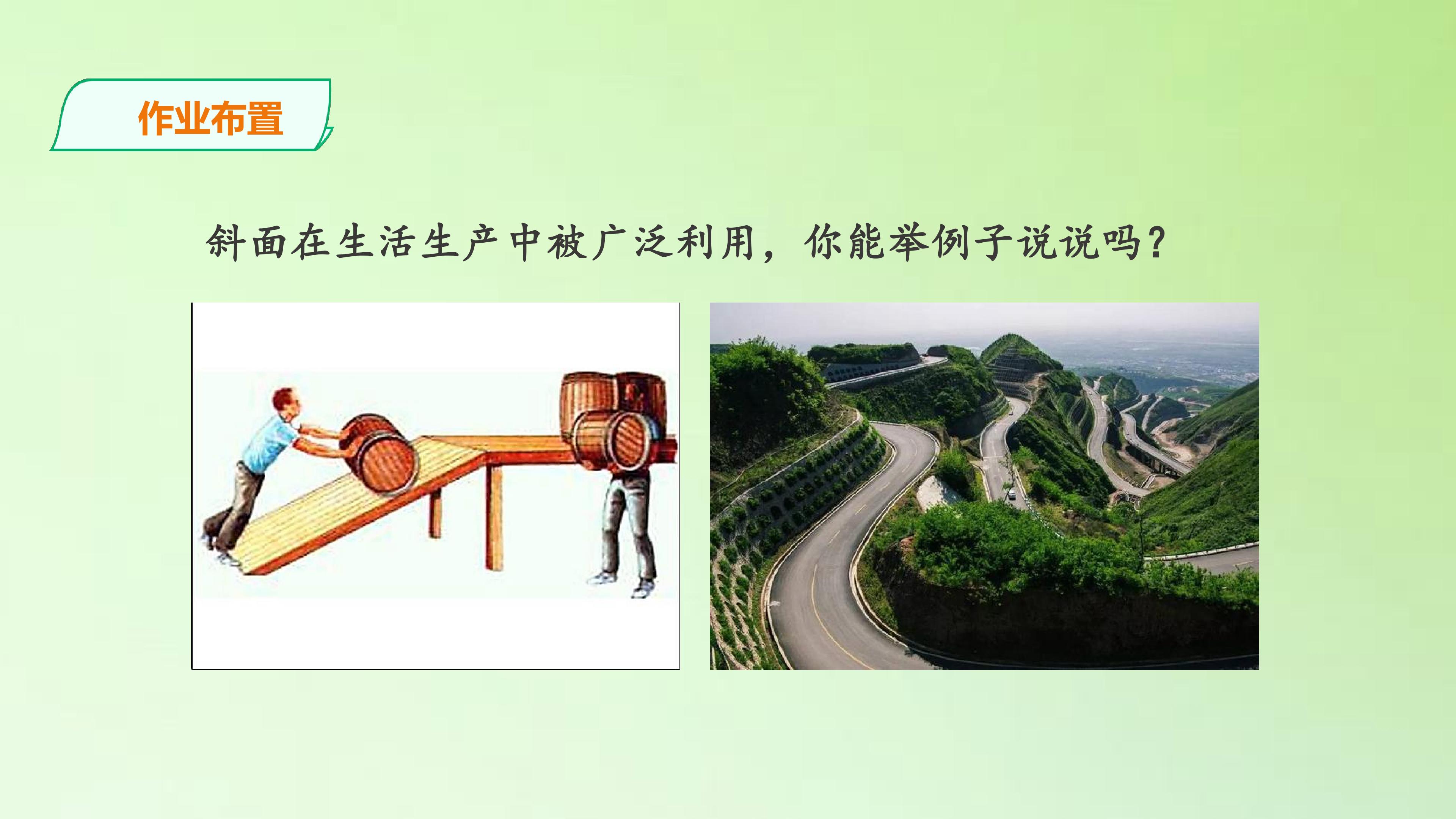 作业布置

斜面在生活生产中被广泛利用，你能举例子说说吗？